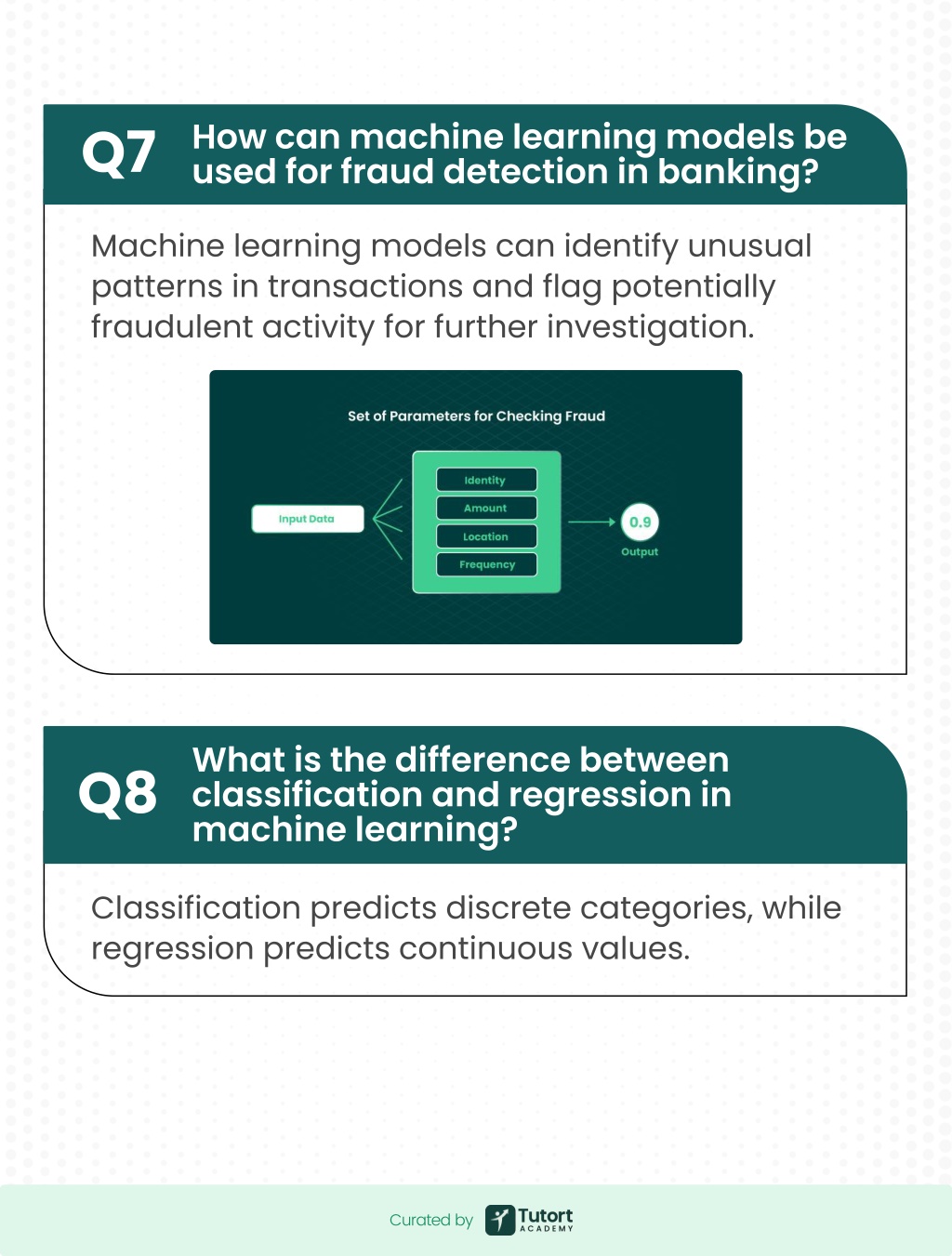 Q7 How can machine learning models be used for fraud detection in banking?

Machine learning models can identify unusual patterns in transactions and flag potentially fraudulent activity for further investigation.

Set of Parameters for Checking Fraud

Input Data

Identity

Amount

Location

Frequency

0.9

Output

Q8 What is the difference between classification and regression in machine learning?

Classification predicts discrete categories, while regression predicts continuous values.

Curated by Tutort ACADEMY